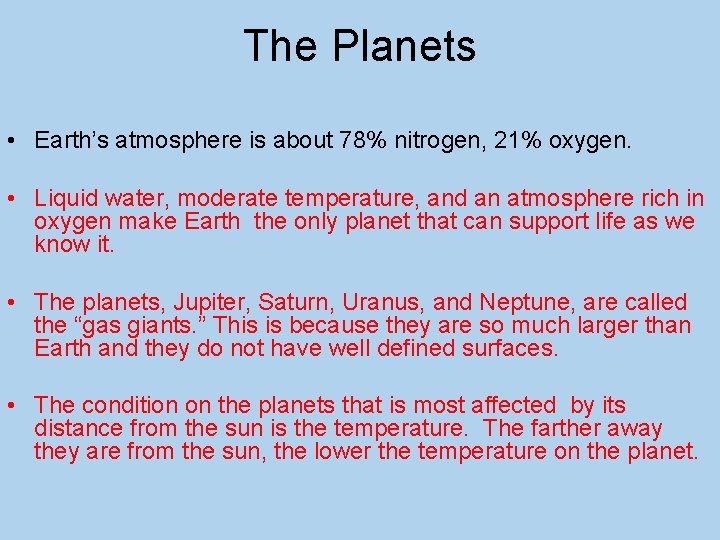 The Planets

• Earth’s atmosphere is about 78% nitrogen, 21% oxygen.

• Liquid water, moderate temperature, and an atmosphere rich in oxygen make Earth the only planet that can support life as we know it.

• The planets, Jupiter, Saturn, Uranus, and Neptune, are called the “gas giants.” This is because they are so much larger than Earth and they do not have well defined surfaces.

• The condition on the planets that is most affected by its distance from the sun is the temperature. The farther away they are from the sun, the lower the temperature on the planet.